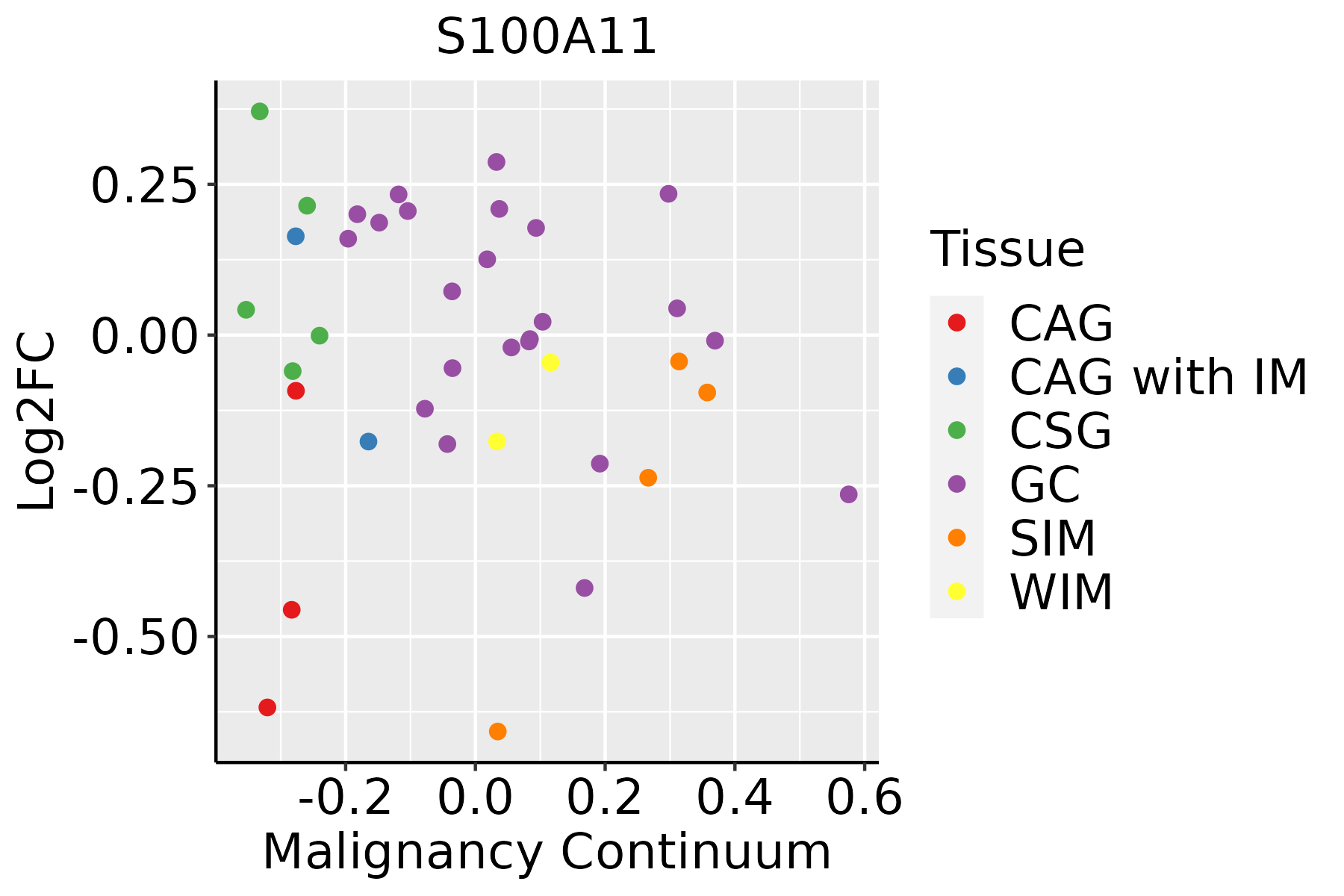 S100A11

Log2FC

0.25
0.00
-0.25
-0.50

-0.2
0.0
0.2
0.4
0.6

Malignancy Continuum

Tissue
CAG
CAG with IM
CSG
GC
SIM
WIM